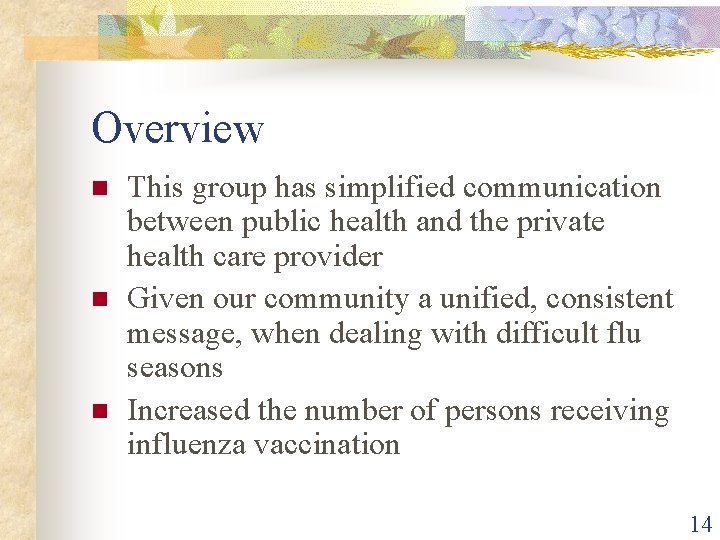 Overview

- This group has simplified communication between public health and the private health care provider
- Given our community a unified, consistent message, when dealing with difficult flu seasons
- Increased the number of persons receiving influenza vaccination

14